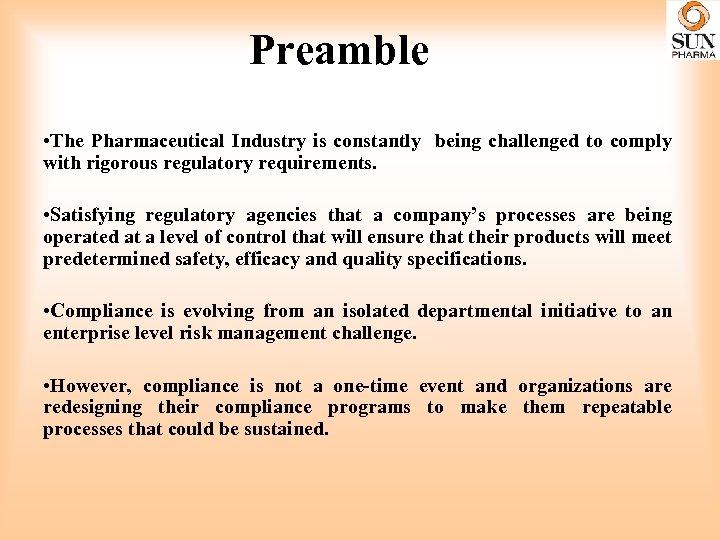 Preamble

SUN PHARMA

•The Pharmaceutical Industry is constantly being challenged to comply with rigorous regulatory requirements.

•Satisfying regulatory agencies that a company's processes are being operated at a level of control that will ensure that their products will meet predetermined safety, efficacy and quality specifications.

•Compliance is evolving from an isolated departmental initiative to an enterprise level risk management challenge.

•However, compliance is not a one-time event and organizations are redesigning their compliance programs to make them repeatable processes that could be sustained.